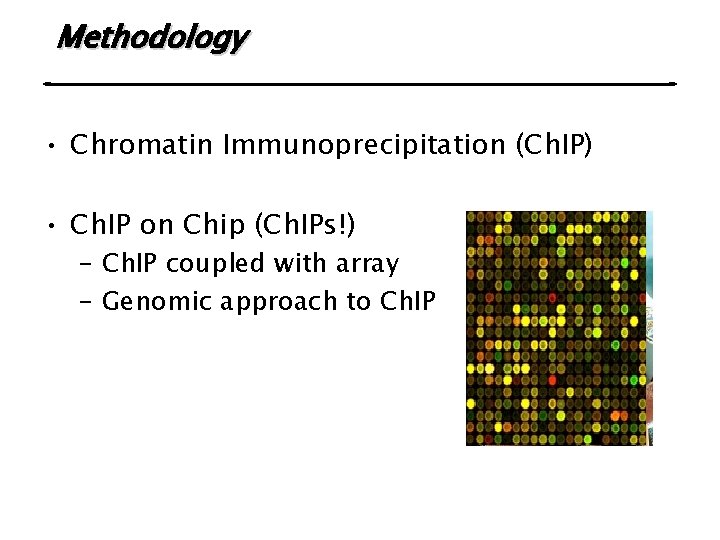 Methodology

• Chromatin Immunoprecipitation (ChIP)

• ChIP on Chip (ChIPs!)
- ChIP coupled with array
- Genomic approach to ChIP